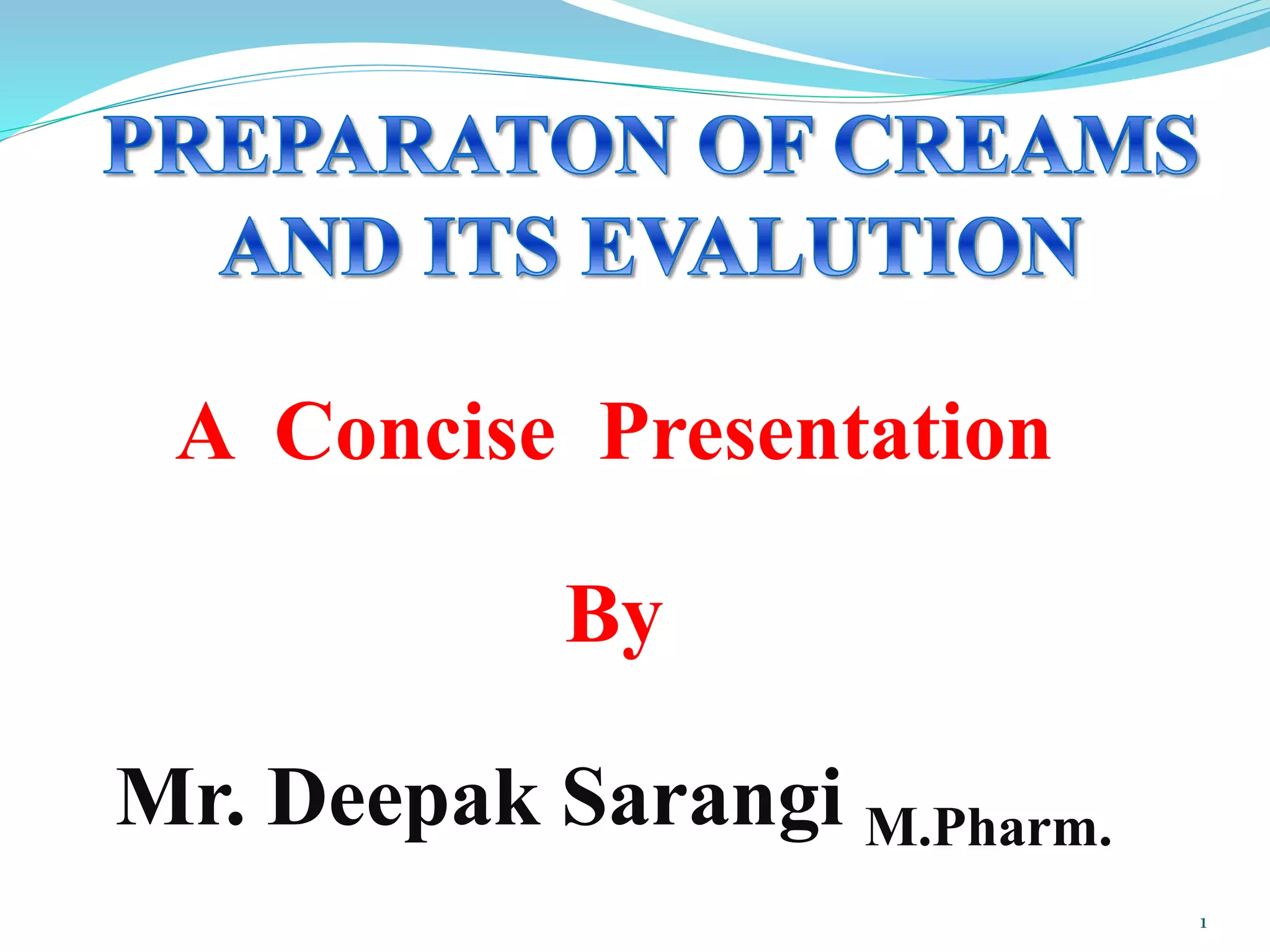 PREPARATON OF CREAMS AND ITS EVALUTION

A Concise Presentation

By

Mr. Deepak Sarangi M.Pharm.

1